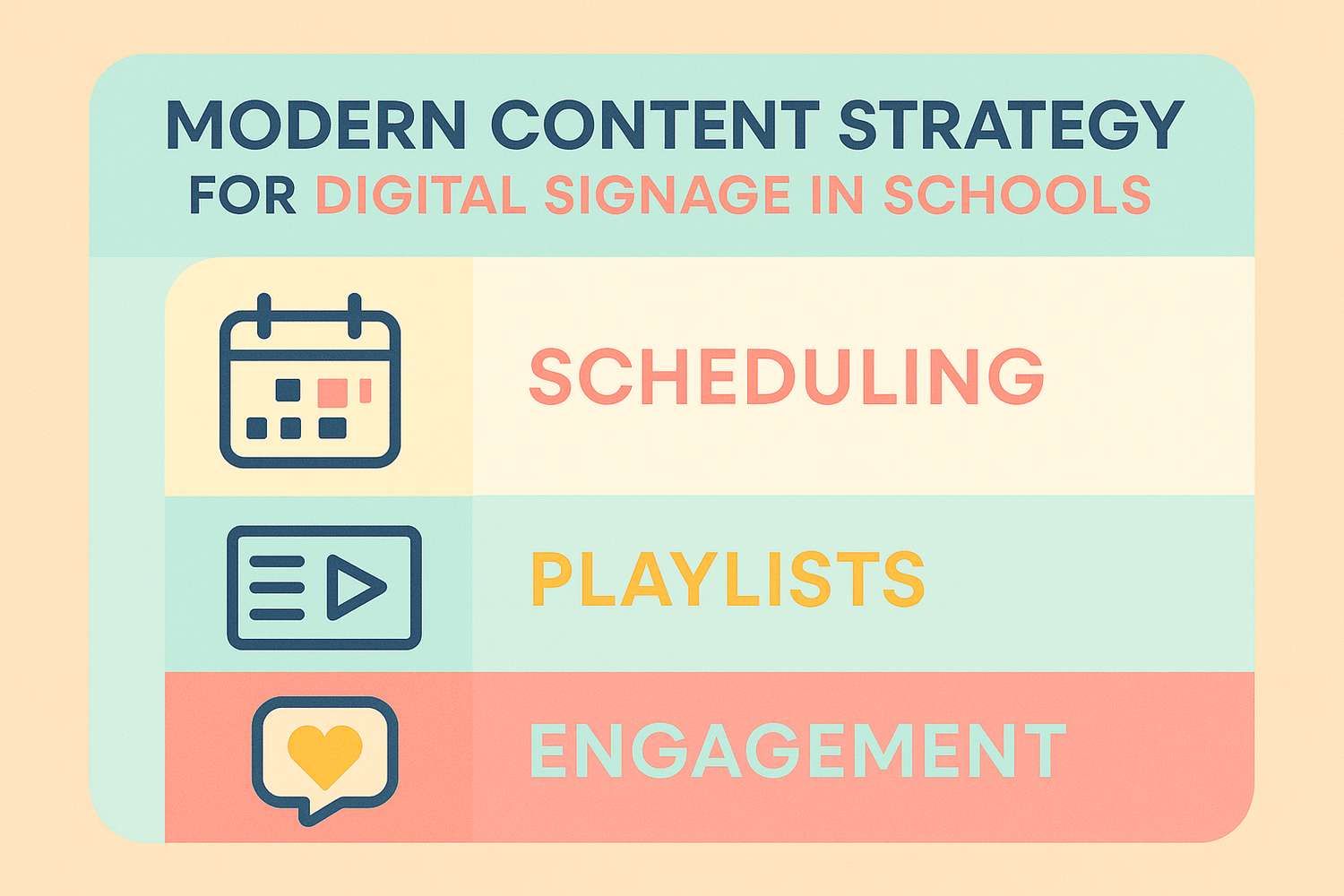 MODERN CONTENT STRATEGY
FOR DIGITAL SIGNAGE IN SCHOOLS

SCHEDULING

PLAYLISTS

ENGAGEMENT